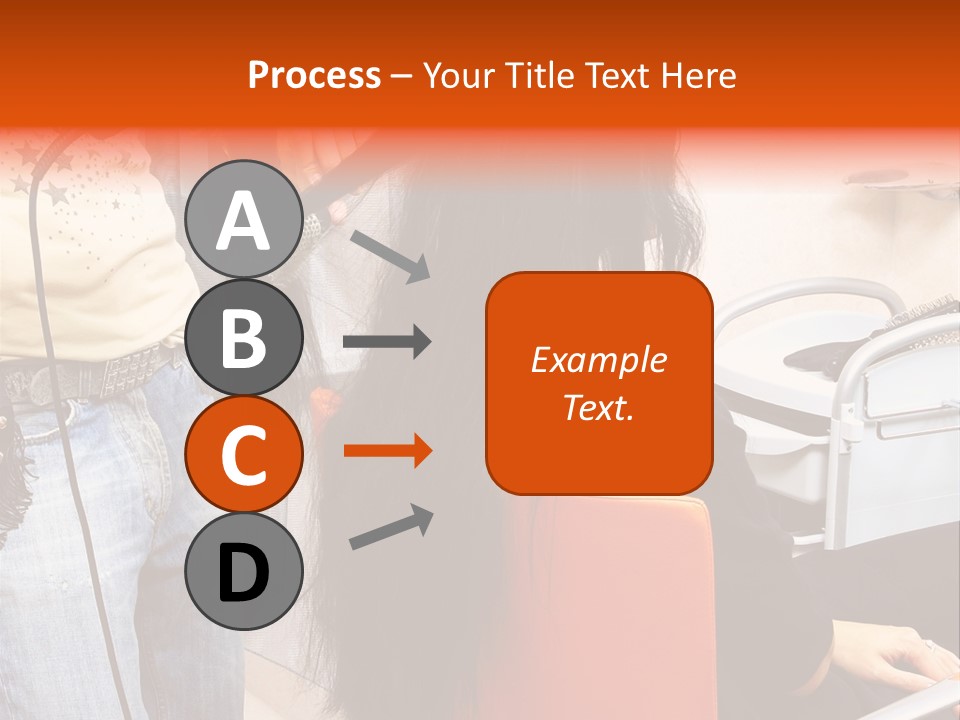 Process – Your Title Text Here

A

B

C

D

Example Text.